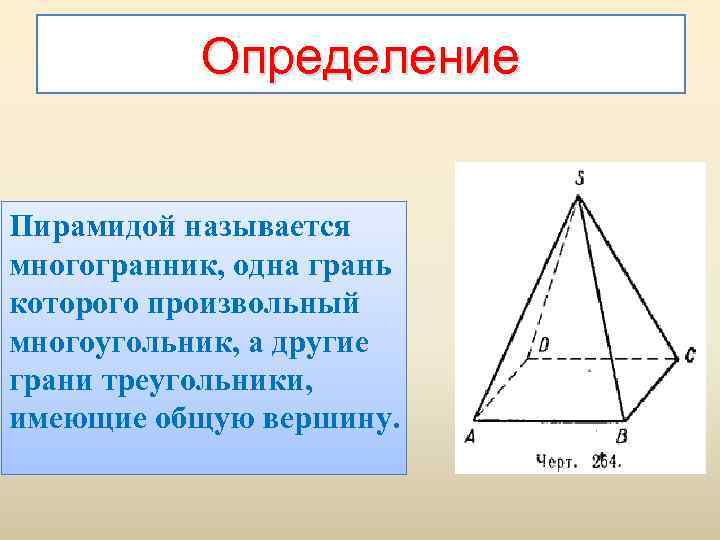 Определение

Пирамидой называется многогранник, одна грань которого произвольный многоугольник, а другие грани треугольники, имеющие общую вершину.

S
D
C
A
B
Черт. 264.